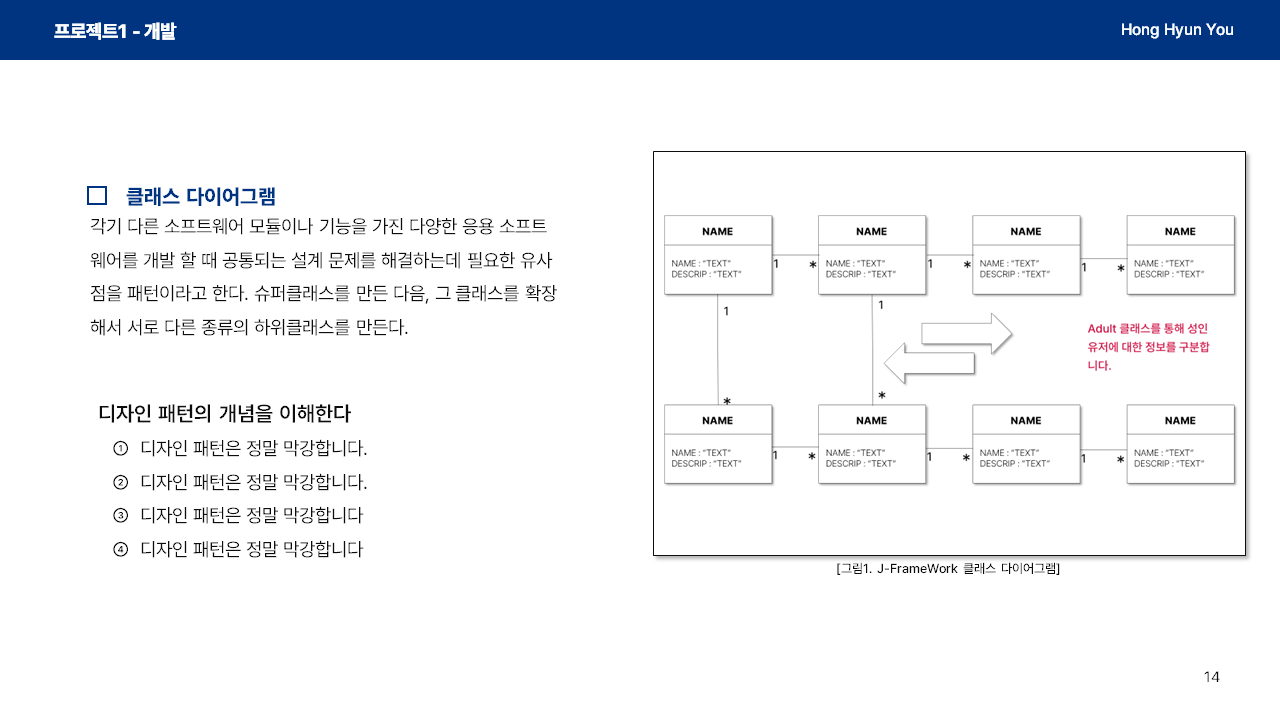 프로젝트1 - 개발

Hong Hyun You

클래스 다이어그램

각기 다른 소프트웨어 모듈이나 기능을 가진 다양한 응용 소프트웨어를 개발 할 때 공통되는 설계 문제를 해결하는데 필요한 유사점을 패턴이라고 한다. 슈퍼클래스를 만든 다음, 그 클래스를 확장해서 서로 다른 종류의 하위클래스를 만든다.

디자인 패턴의 개념을 이해한다

① 디자인 패턴은 정말 막강합니다.
② 디자인 패턴은 정말 막강합니다.
③ 디자인 패턴은 정말 막강합니다
④ 디자인 패턴은 정말 막강합니다

NAME
NAME : "TEXT"
DESCRIP : "TEXT"

1 *

NAME
NAME : "TEXT"
DESCRIP : "TEXT"

1 *

NAME
NAME : "TEXT"
DESCRIP : "TEXT"

1 *

NAME
NAME : "TEXT"
DESCRIP : "TEXT"

1
1

Adult 클래스를 통해 성인 유저에 대한 정보를 구분합니다.

*
*

NAME
NAME : "TEXT"
DESCRIP : "TEXT"

1 *

NAME
NAME : "TEXT"
DESCRIP : "TEXT"

1 *

NAME
NAME : "TEXT"
DESCRIP : "TEXT"

1 *

NAME
NAME : "TEXT"
DESCRIP : "TEXT"

[그림1. J-FrameWork 클래스 다이어그램]

14